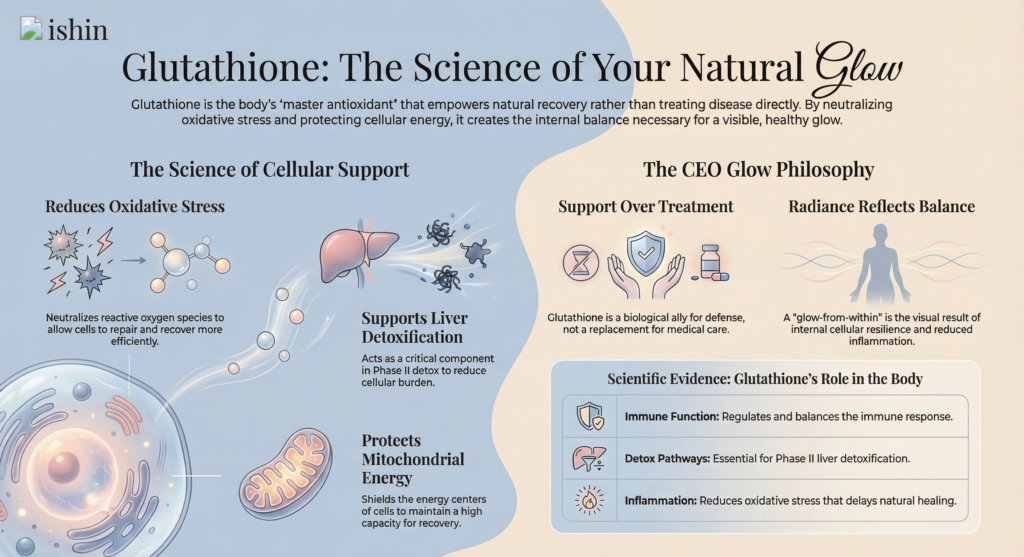 ishin

Glutathione: The Science of Your Natural Glow

Glutathione is the body's 'master antioxidant' that empowers natural recovery rather than treating disease directly. By neutralizing oxidative stress and protecting cellular energy, it creates the internal balance necessary for a visible, healthy glow.

The Science of Cellular Support

Reduces Oxidative Stress

Neutralizes reactive oxygen species to allow cells to repair and recover more efficiently.

Supports Liver Detoxification

Acts as a critical component in Phase II detox to reduce cellular burden.

Protects Mitochondrial Energy

Shields the energy centers of cells to maintain a high capacity for recovery.

The CEO Glow Philosophy

Support Over Treatment

Glutathione is a biological ally for defense, not a replacement for medical care.

Radiance Reflects Balance

A "glow-from-within" is the visual result of internal cellular resilience and reduced inflammation.

Scientific Evidence: Glutathione's Role in the Body

Immune Function: Regulates and balances the immune response.

Detox Pathways: Essential for Phase II liver detoxification.

Inflammation: Reduces oxidative stress that delays natural healing.